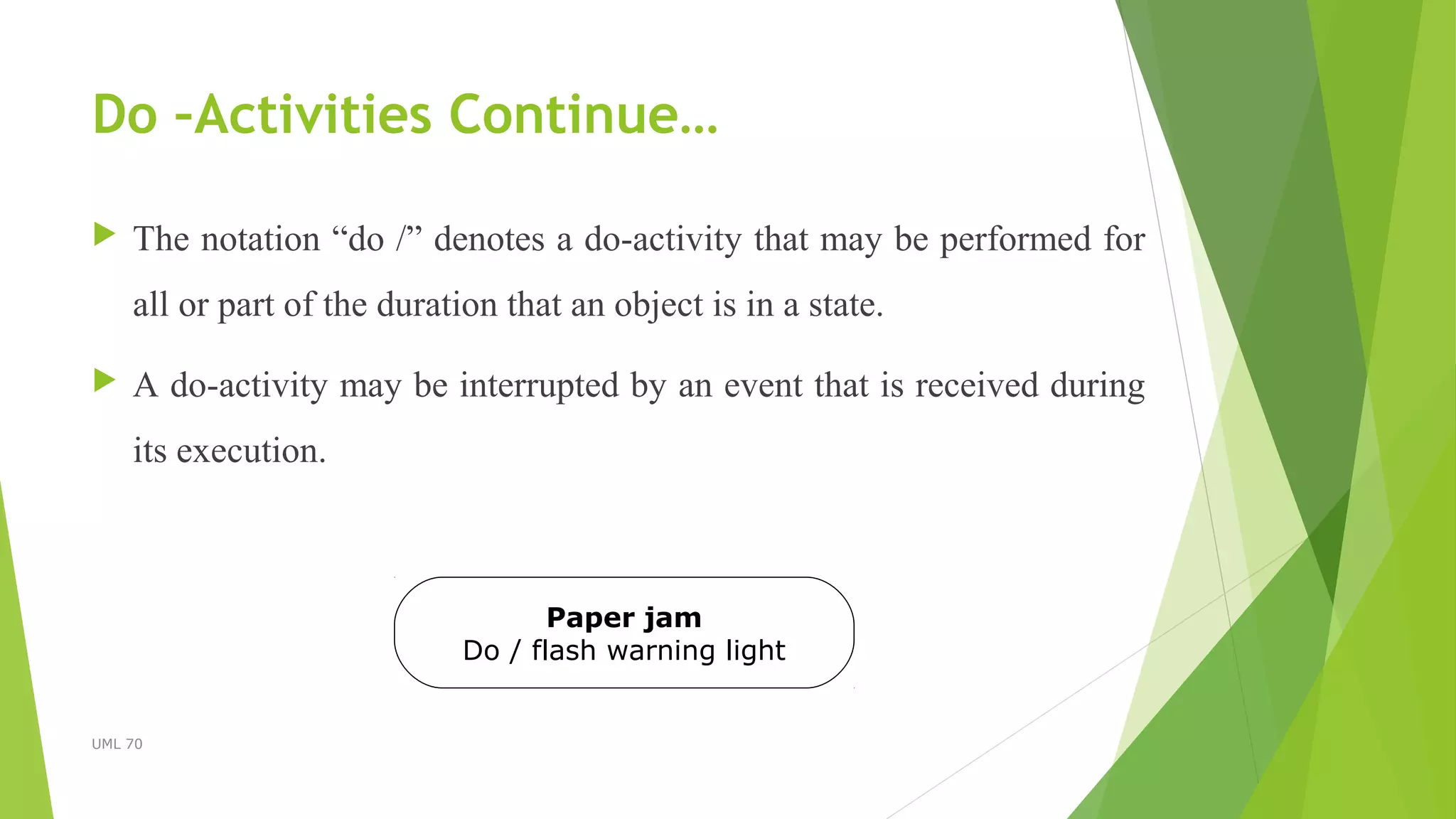 Do -Activities Continue…

The notation “do /” denotes a do-activity that may be performed for all or part of the duration that an object is in a state.

A do-activity may be interrupted by an event that is received during its execution.

Paper jam
Do / flash warning light

UML 70